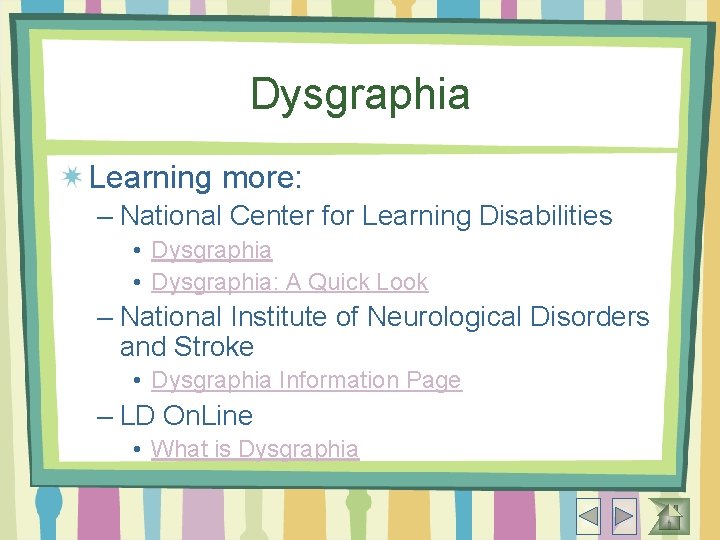 Dysgraphia

Learning more:

– National Center for Learning Disabilities

• Dysgraphia

• Dysgraphia: A Quick Look

– National Institute of Neurological Disorders and Stroke

• Dysgraphia Information Page

– LD OnLine

• What is Dysgraphia